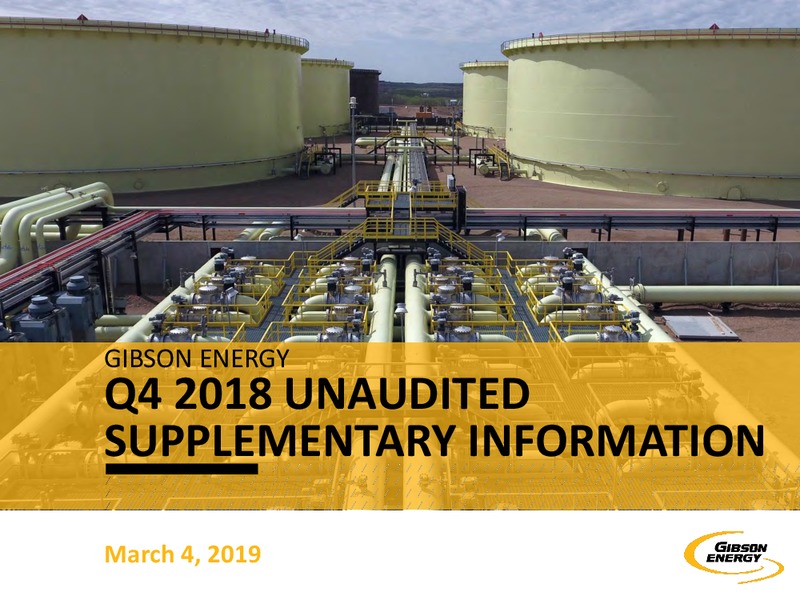 GIBSON ENERGY

Q4 2018 UNAUDITED SUPPLEMENTARY INFORMATION

March 4, 2019

GIBSON ENERGY